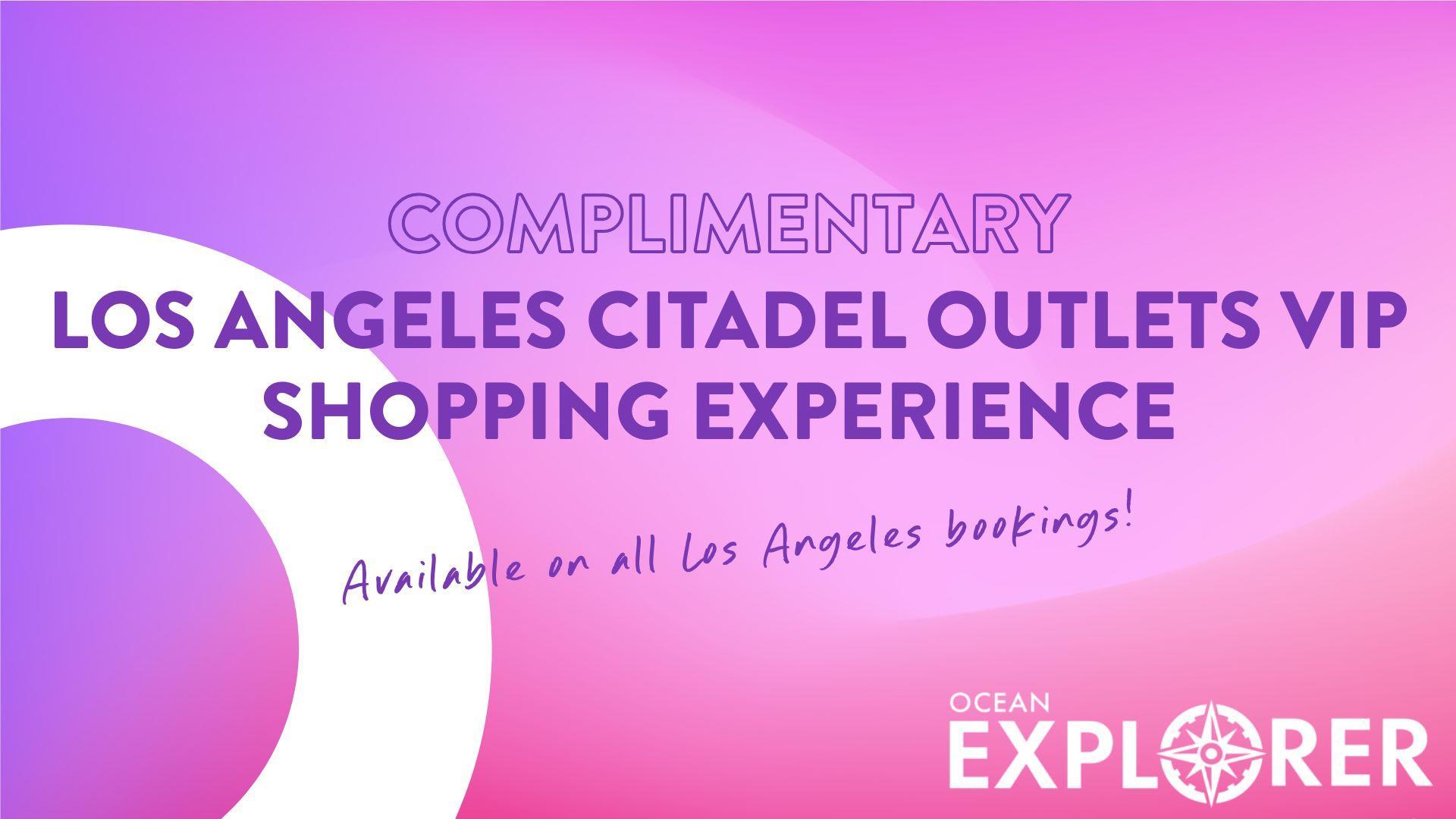 COMPLIMENTARY
LOS ANGELES CITADEL OUTLETS VIP SHOPPING EXPERIENCE

Available on all Los Angeles bookings!

OCEAN
EXPLORER